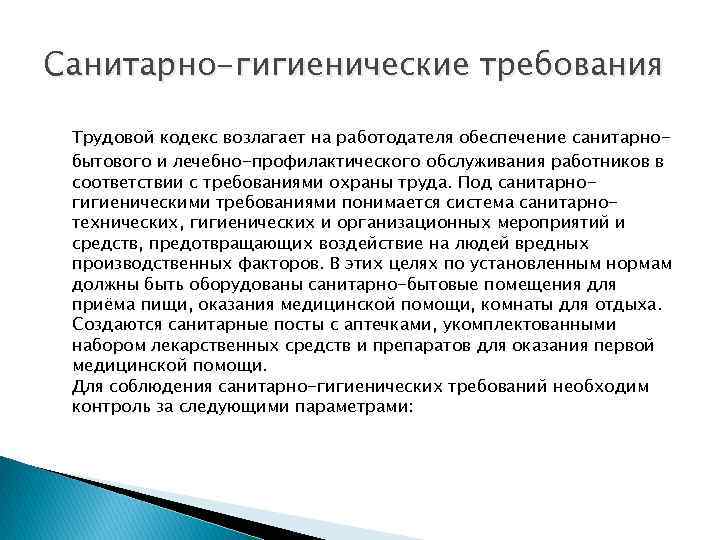 Санитарно-гигиенические требования

Трудовой кодекс возлагает на работодателя обеспечение санитарно-бытового и лечебно-профилактического обслуживания работников в соответствии с требованиями охраны труда. Под санитарно-гигиеническими требованиями понимается система санитарно-технических, гигиенических и организационных мероприятий и средств, предотвращающих воздействие на людей вредных производственных факторов. В этих целях по установленным нормам должны быть оборудованы санитарно-бытовые помещения для приёма пищи, оказания медицинской помощи, комнаты для отдыха. Создаются санитарные посты с аптечками, укомплектованными набором лекарственных средств и препаратов для оказания первой медицинской помощи.
Для соблюдения санитарно-гигиенических требований необходим контроль за следующими параметрами: